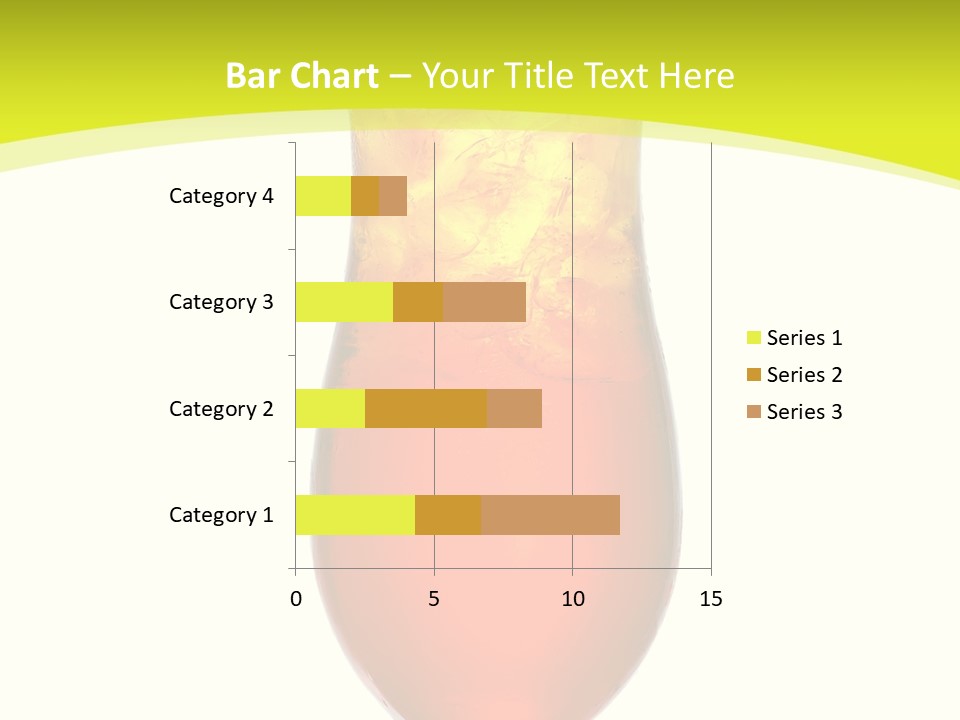 Bar Chart – Your Title Text Here

Category 4
Category 3
Category 2
Category 1

0
5
10
15

Series 1
Series 2
Series 3